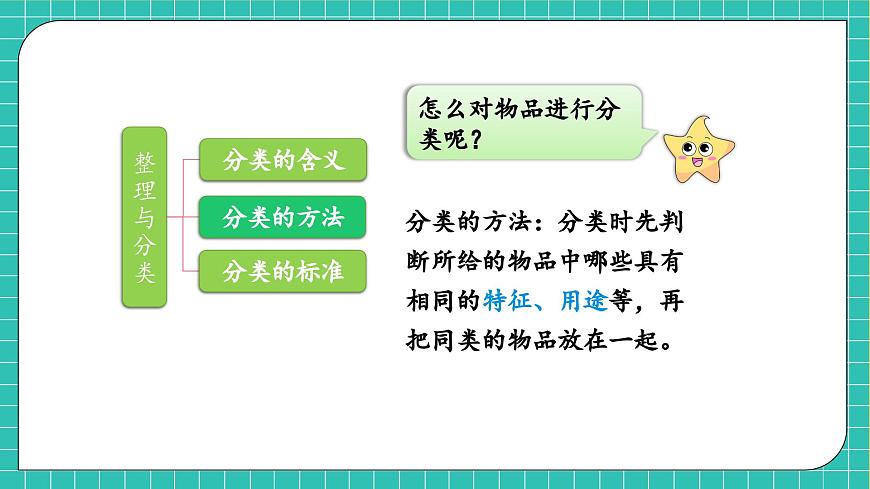 整理与分类

分类的含义

分类的方法

分类的标准

怎么对物品进行分类呢？

分类的方法：分类时先判断所给的物品中哪些具有相同的特征、用途等，再把同类的物品放在一起。